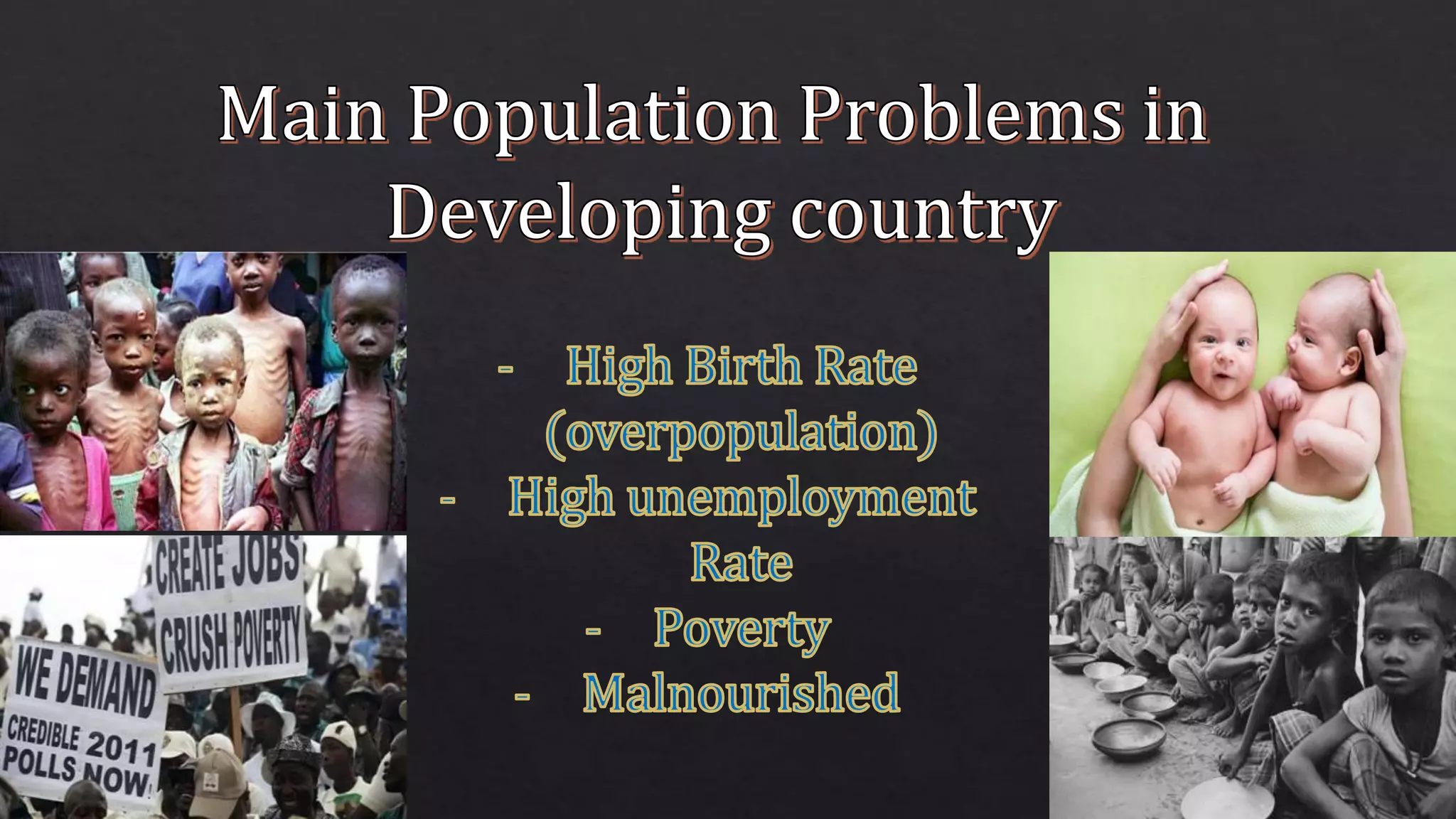 Main Population Problems in Developing country

- High Birth Rate (overpopulation)
- High unemployment Rate
- Poverty
- Malnourished

CREATE JOBS
CRUSH POVERTY
WE DEMAND
CREDIBLE 2011 POLLS NOW!